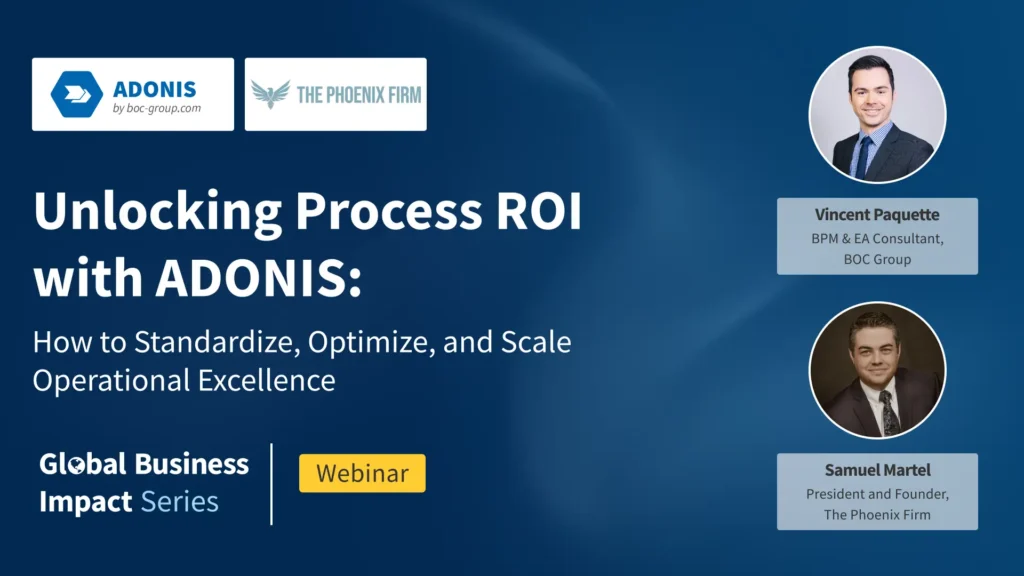 ADONIS
by boc-group.com

THE PHOENIX FIRM

Unlocking Process ROI with ADONIS:

How to Standardize, Optimize, and Scale Operational Excellence

Global Business Impact Series

Webinar

Vincent Paquette
BPM & EA Consultant,
BOC Group

Samuel Martel
President and Founder,
The Phoenix Firm